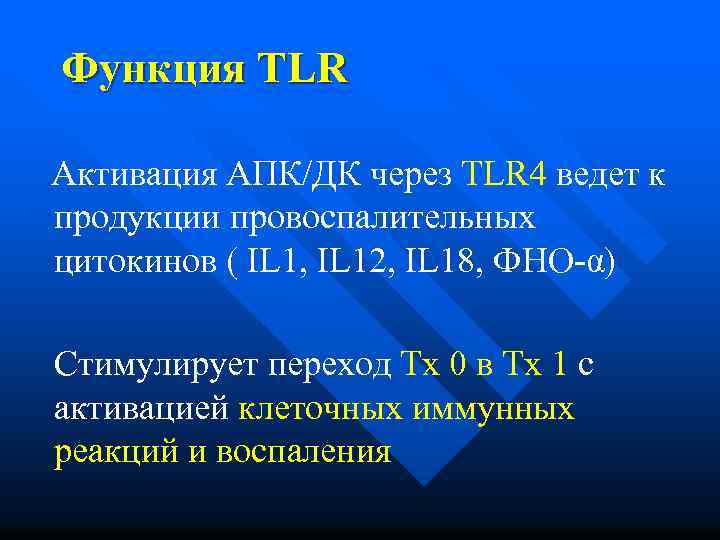 Функция TLR

Активация АПК/ДК через TLR4 ведет к продукции провоспалительных цитокинов ( IL1, IL12, IL18, ФНО-α)

Стимулирует переход Тх 0 в Тх 1 с активацией клеточных иммунных реакций и воспаления